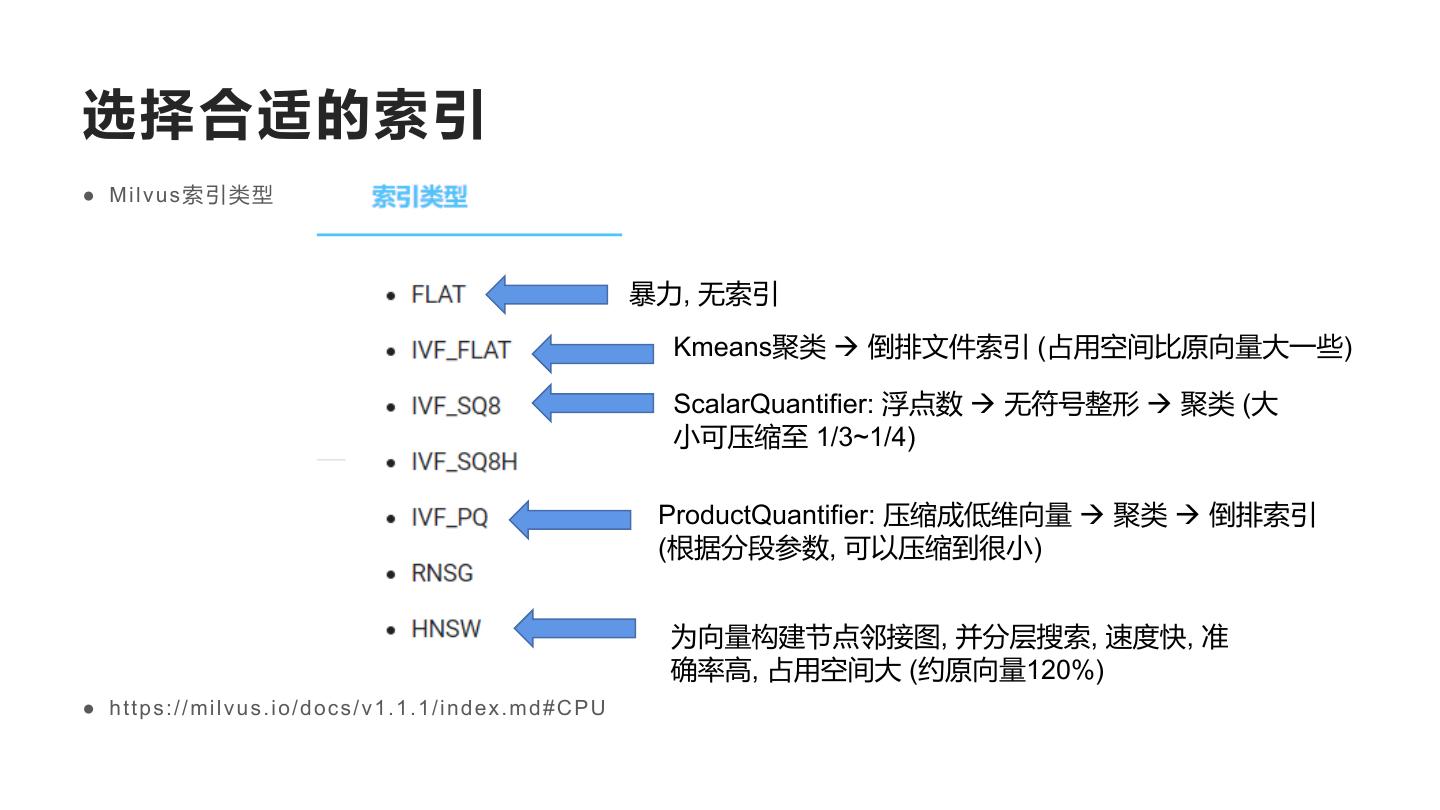 选择合适的索引

● Milvus索引类型

索引类型

• FLAT
暴力, 无索引

• IVF_FLAT
Kmeans聚类 → 倒排文件索引 (占用空间比原向量大一些)

• IVF_SQ8
ScalarQuantifier: 浮点数 → 无符号整形 → 聚类 (大小可压缩至 1/3~1/4)

• IVF_SQ8H

• IVF_PQ
ProductQuantifier: 压缩成低维向量 → 聚类 → 倒排索引 (根据分段参数, 可以压缩到很小)

• RNSG

• HNSW
为向量构建节点邻接图, 并分层搜索, 速度快, 准确率高, 占用空间大 (约原向量120%)

● https://milvus.io/docs/v1.1.1/index.md#CPU